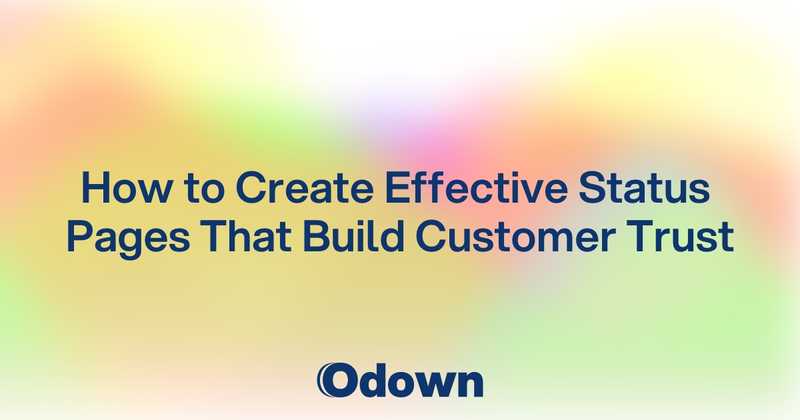 How to Create Effective Status Pages That Build Customer Trust

Odown